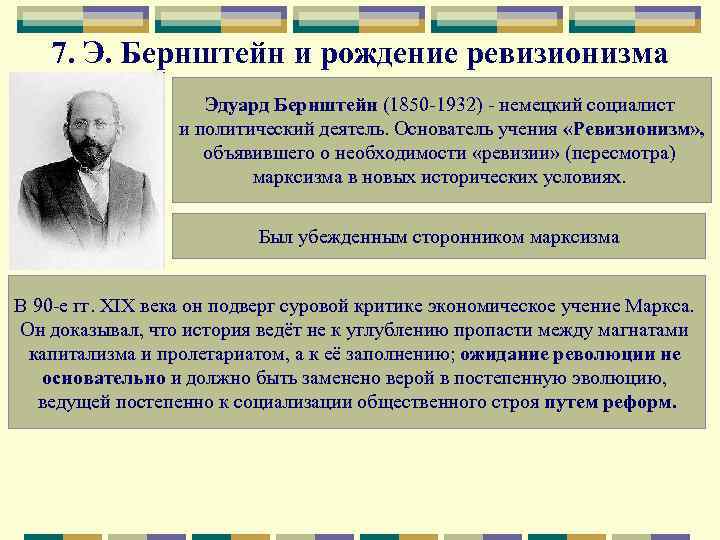 7. Э. Бернштейн и рождение ревизионизма

Эдуард Бернштейн (1850-1932) - немецкий социалист и политический деятель. Основатель учения «Ревизионизм», объявившего о необходимости «ревизии» (пересмотра) марксизма в новых исторических условиях.

Был убежденным сторонником марксизма

В 90-е гг. XIX века он подверг суровой критике экономическое учение Маркса. Он доказывал, что история ведёт не к углублению пропасти между магнатами капитализма и пролетариатом, а к её заполнению; ожидание революции не основательно и должно быть заменено верой в постепенную эволюцию, ведущей постепенно к социализации общественного строя путем реформ.